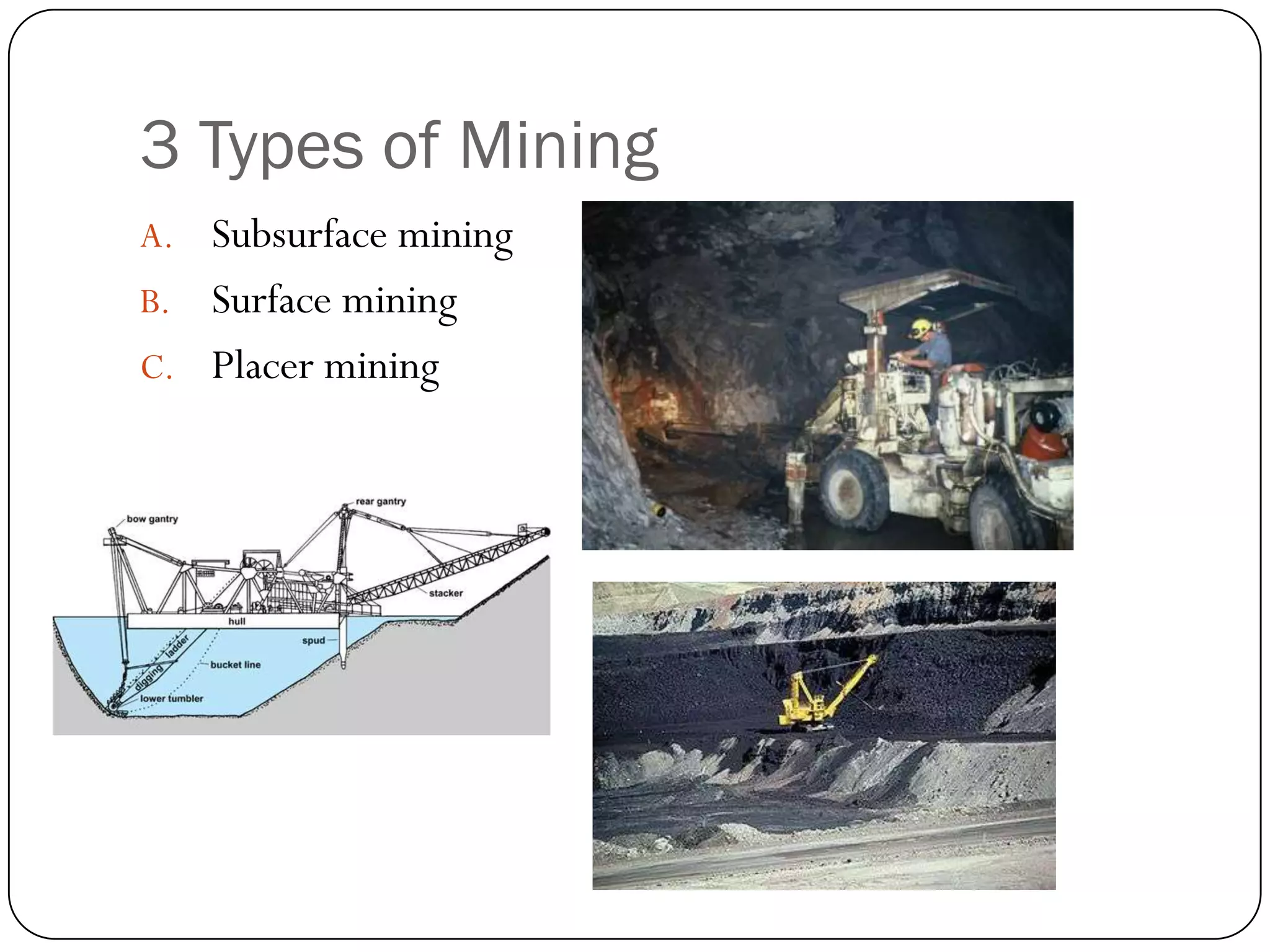 3 Types of Mining

A. Subsurface mining

B. Surface mining

C. Placer mining

bow gantry
rear gantry
stacker
hull
spud
digging ladder
bucket line
lower tumbler